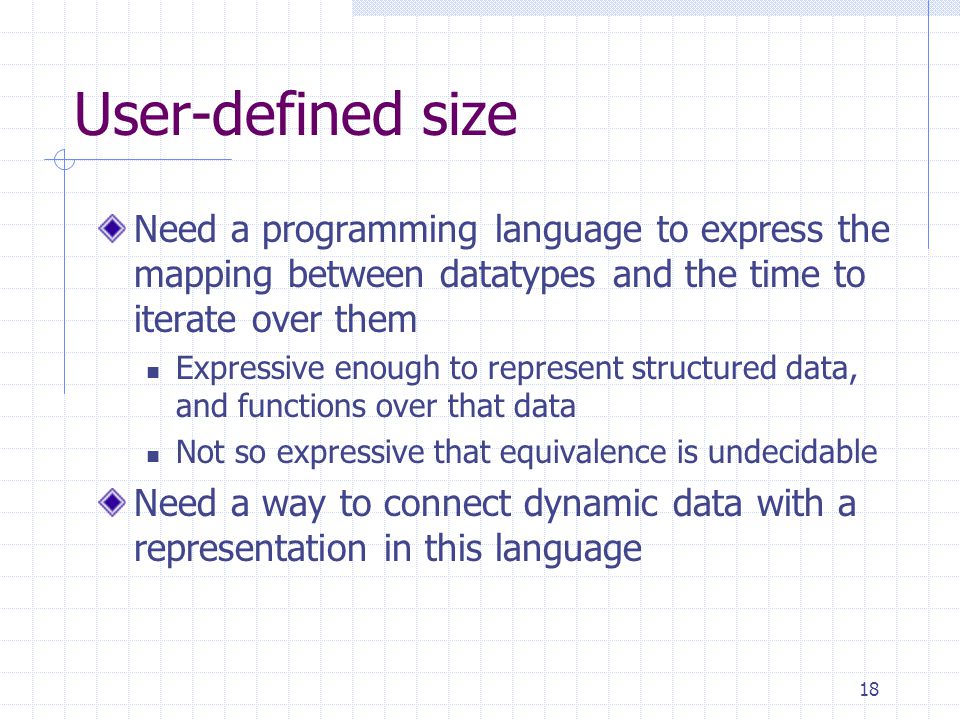 User-defined size

Need a programming language to express the mapping between datatypes and the time to iterate over them

Expressive enough to represent structured data, and functions over that data

Not so expressive that equivalence is undecidable

Need a way to connect dynamic data with a representation in this language

18